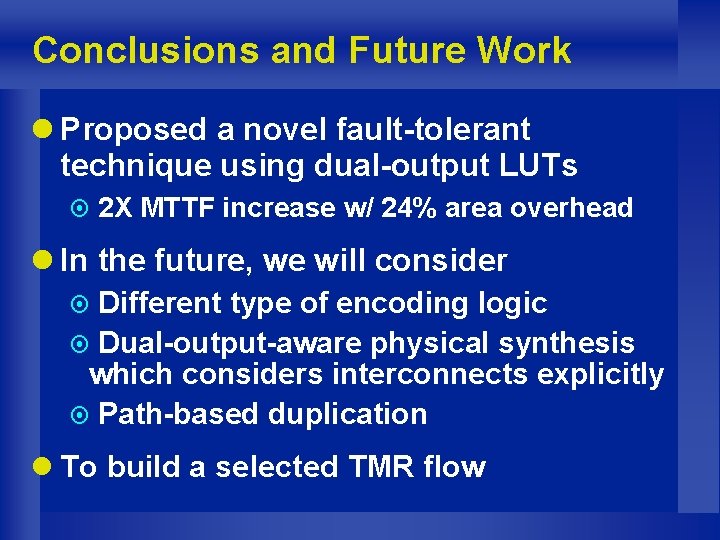 Conclusions and Future Work

Proposed a novel fault-tolerant technique using dual-output LUTs

2X MTTF increase w/ 24% area overhead

In the future, we will consider

Different type of encoding logic

Dual-output-aware physical synthesis which considers interconnects explicitly

Path-based duplication

To build a selected TMR flow